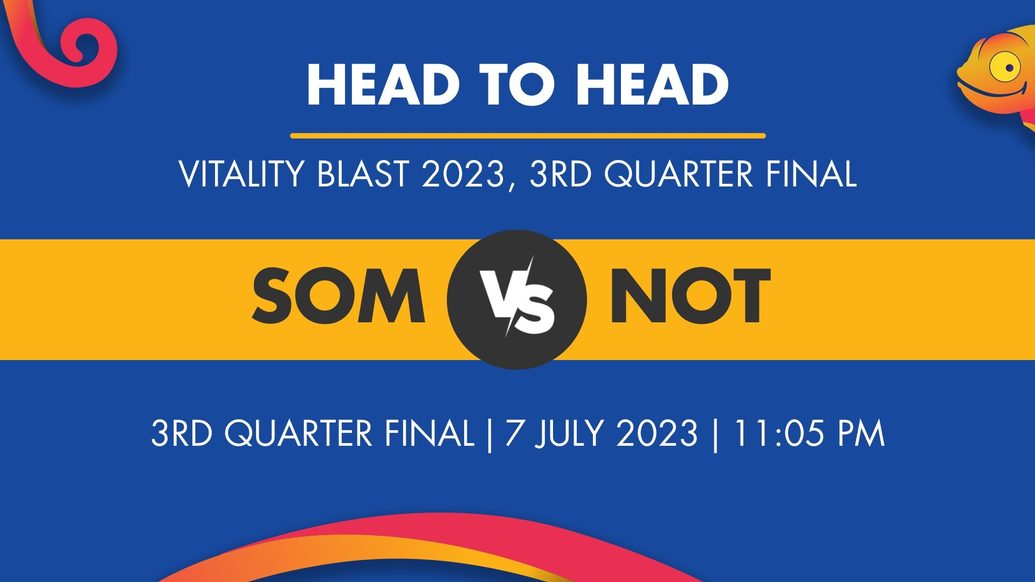 HEAD TO HEAD

VITALITY BLAST 2023, 3RD QUARTER FINAL

SOM VS NOT

3RD QUARTER FINAL | 7 JULY 2023 | 11:05 PM